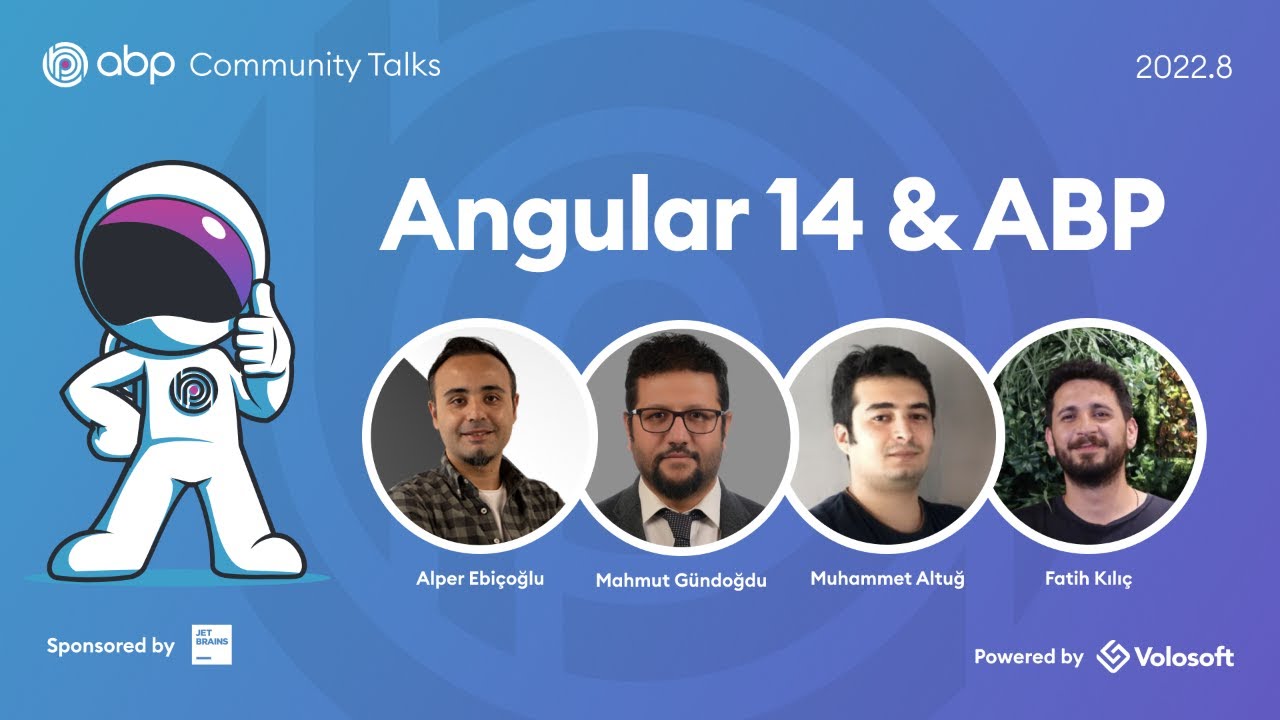 abp Community Talks

2022.8

Angular 14 & ABP

Alper Ebiçoğlu

Mahmut Gündoğdu

Muhammet Altuğ

Fatih Kılıç

Sponsored by JET BRAINS

Powered by Volosoft